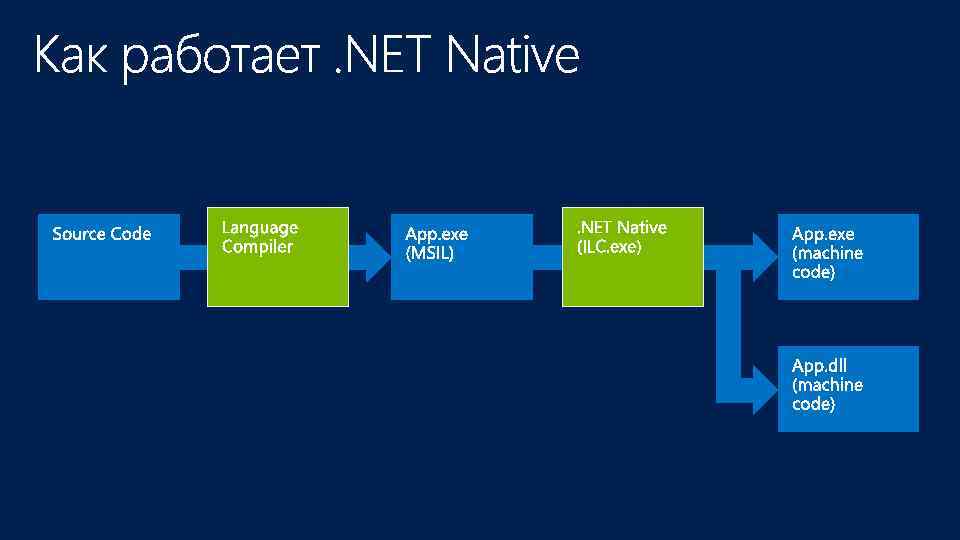 Как работает .NET Native

Source Code

Language Compiler

App.exe (MSIL)

.NET Native (ILC.exe)

App.exe (machine code)

App.dll (machine code)